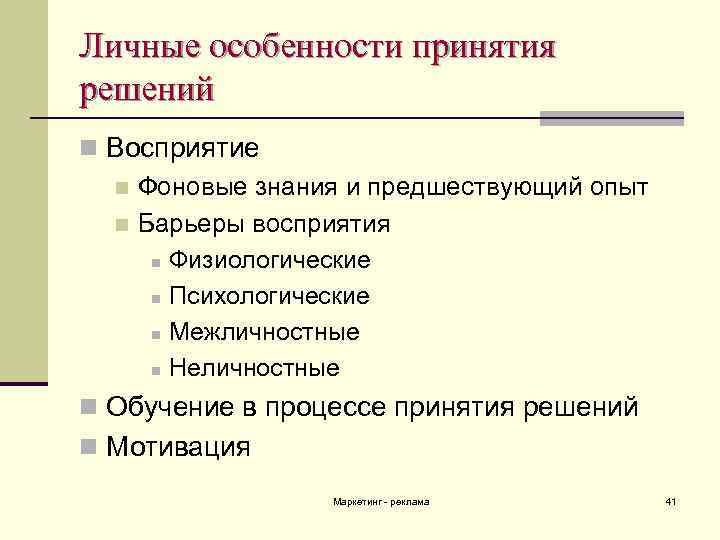 Личные особенности принятия решений

Восприятие
Фоновые знания и предшествующий опыт
Барьеры восприятия
Физиологические
Психологические
Межличностные
Неличностные
Обучение в процессе принятия решений
Мотивация

Маркетинг - реклама

41